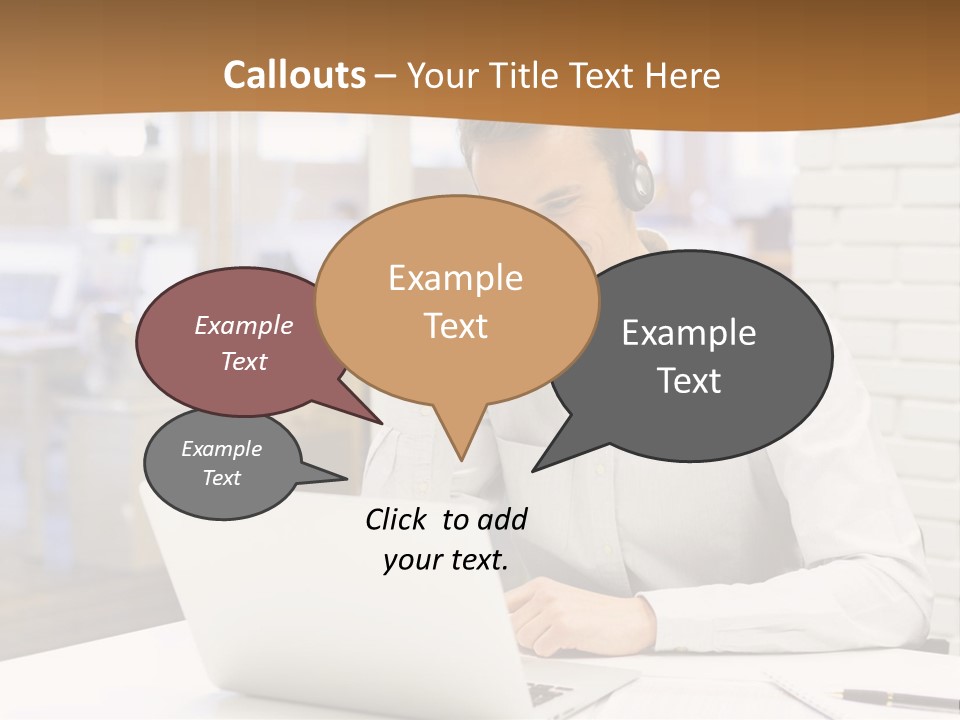 Callouts – Your Title Text Here

Example Text

Example Text

Example Text

Example Text

Click to add your text.